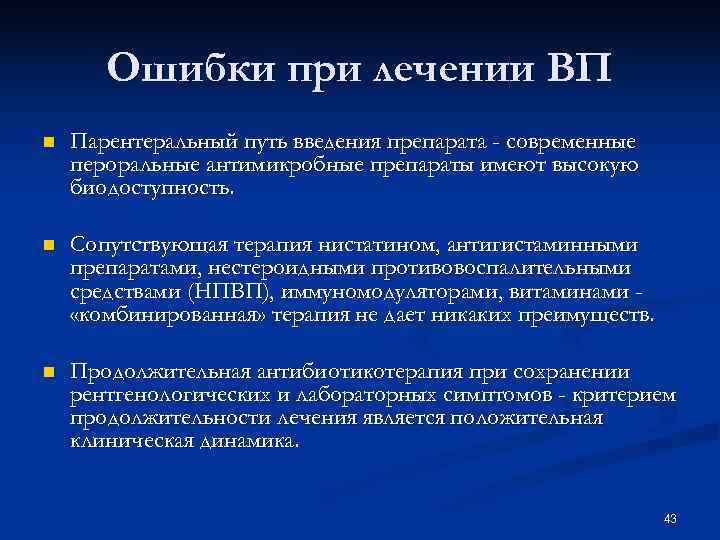 Ошибки при лечении ВП

Парентеральный путь введения препарата - современные пероральные антимикробные препараты имеют высокую биодоступность.

Сопутствующая терапия нистатином, антигистаминными препаратами, нестероидными противовоспалительными средствами (НПВП), иммуномодуляторами, витаминами - «комбинированная» терапия не дает никаких преимуществ.

Продолжительная антибиотикотерапия при сохранении рентгенологических и лабораторных симптомов - критерием продолжительности лечения является положительная клиническая динамика.

43